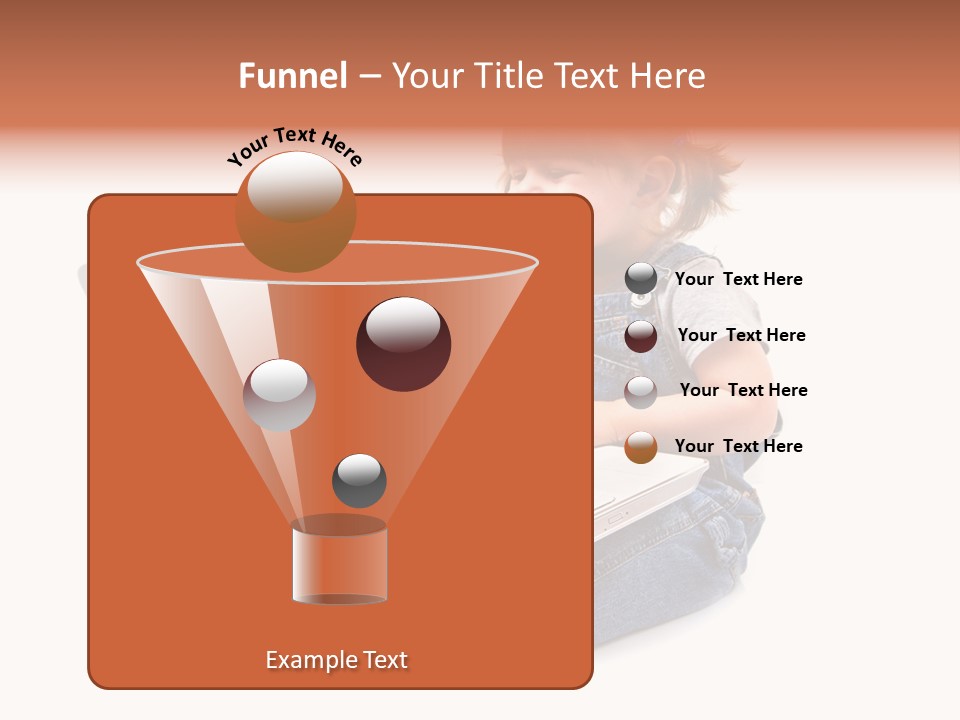 Funnel – Your Title Text Here

Your Text Here

Your Text Here

Your Text Here

Your Text Here

Your Text Here

Example Text